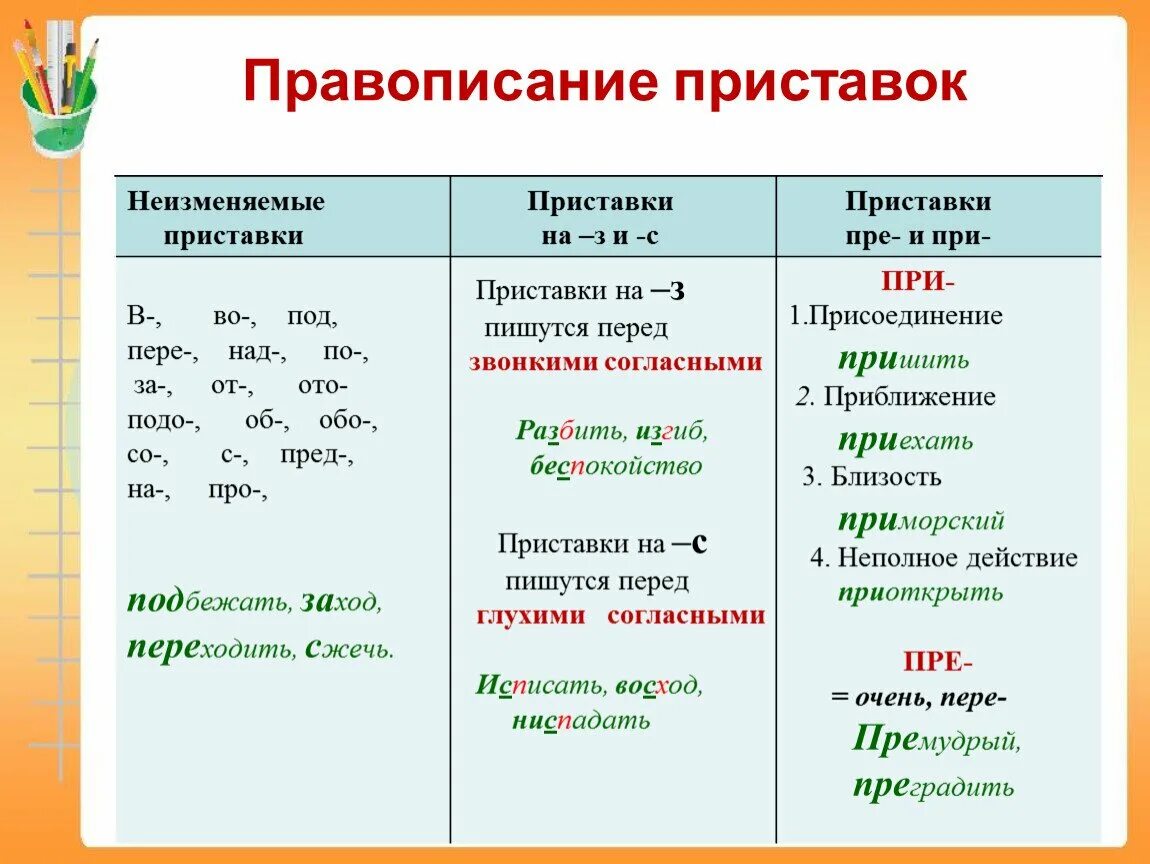 Правописание приставок

| Неизменяемые приставки | Приставки на –з и -с | Приставки пре- и при- |
|---|---|---|
| В-, во-, под, пере-, над-, по-, за-, от-, ото- подо-, об-, обо-, со-, с-, пред-, на-, про-, подбежать, заход, переходить, сжечь. | Приставки на –з пишутся перед звонкими согласными Разбить, изгиб, беспокойство Приставки на –с пишутся перед глухими согласными Исписать, восход, ниспадать | ПРИ- 1.Присоединение пришить 2. Приближение приехать 3. Близость приморский 4. Неполное действие приоткрыть ПРЕ- = очень, пере- Премудрый, преградить |